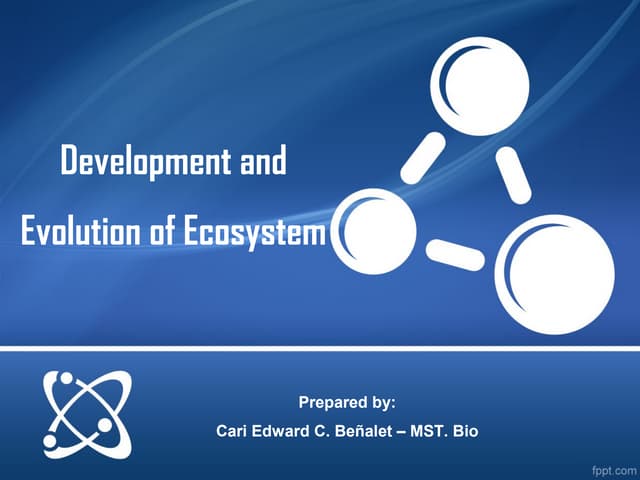 Development and Evolution of Ecosystem

Prepared by:
Cari Edward C. Beñalet – MST. Bio

fppt.com